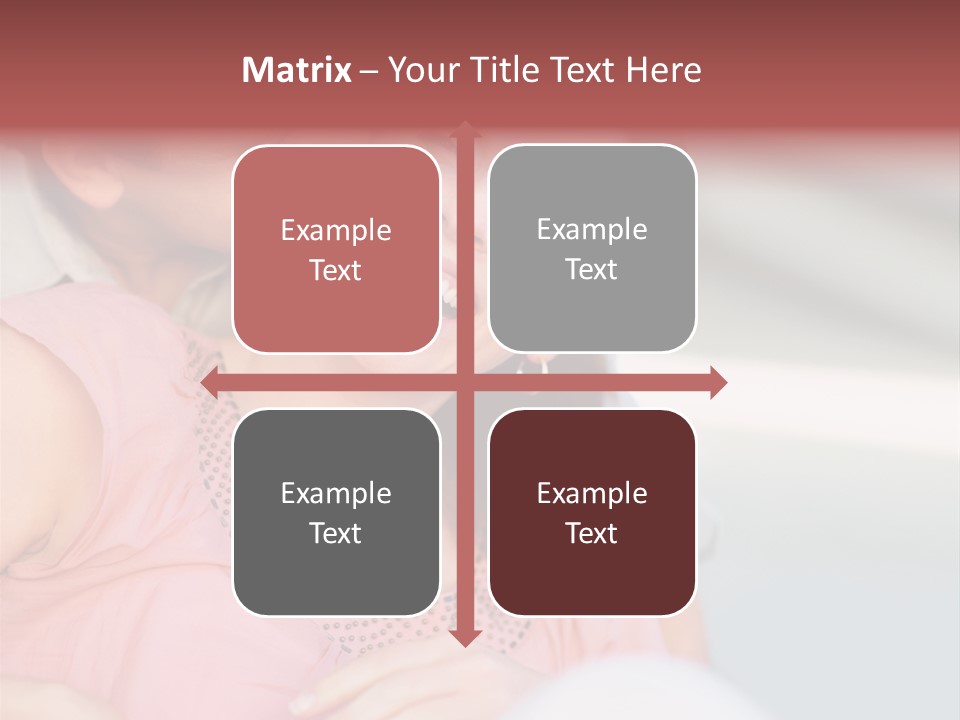 Matrix – Your Title Text Here

Example Text

Example Text

Example Text

Example Text